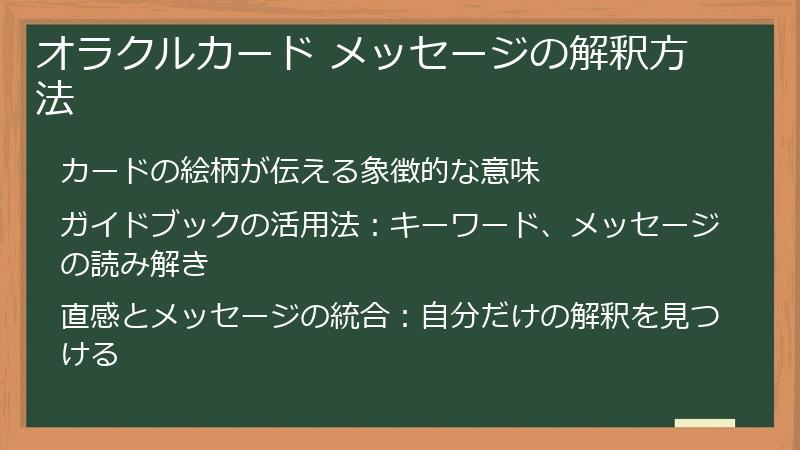 オラクルカード メッセージの解釈方法

カードの絵柄が伝える象徴的な意味

ガイドブックの活用法：キーワード、メッセージの読み解き

直感とメッセージの統合：自分だけの解釈を見つける